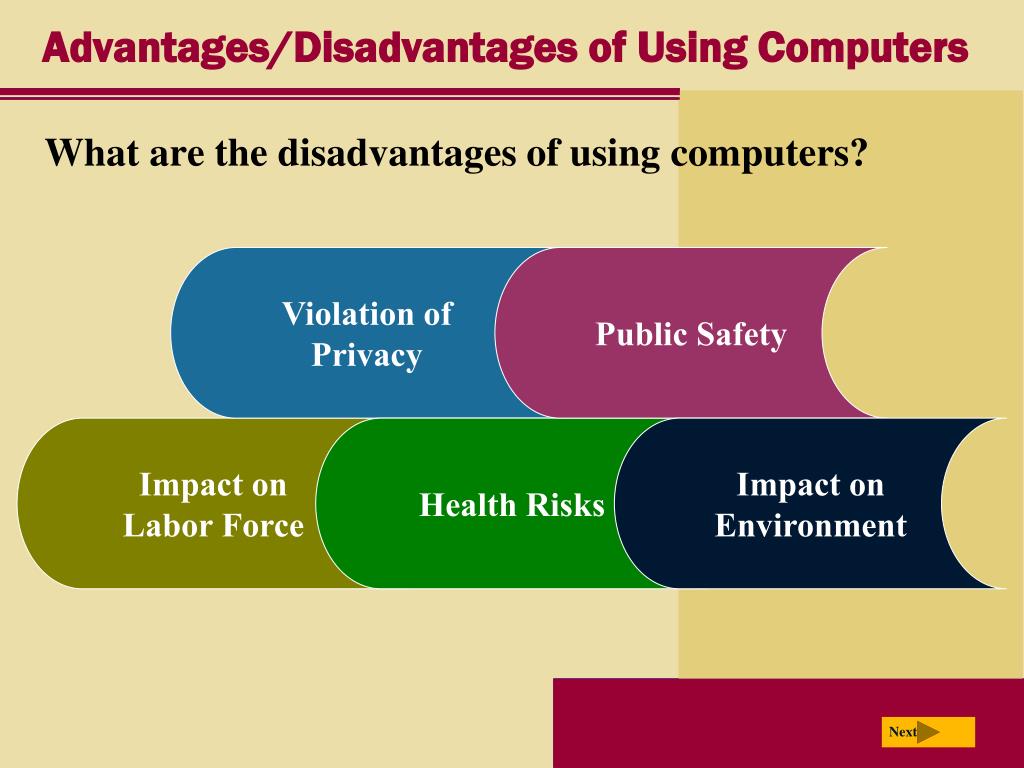 Advantages/Disadvantages of Using Computers

What are the disadvantages of using computers?

Violation of Privacy

Public Safety

Impact on Labor Force

Health Risks

Impact on Environment

Next